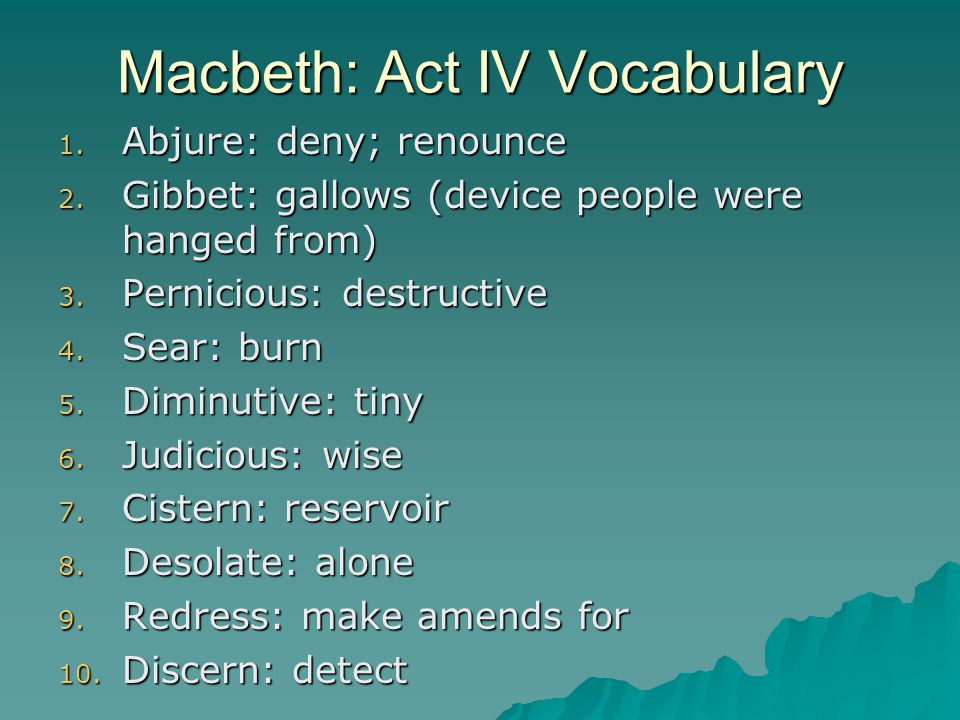 Macbeth: Act IV Vocabulary

1. Abjure: deny; renounce
2. Gibbet: gallows (device people were hanged from)
3. Pernicious: destructive
4. Sear: burn
5. Diminutive: tiny
6. Judicious: wise
7. Cistern: reservoir
8. Desolate: alone
9. Redress: make amends for
10. Discern: detect